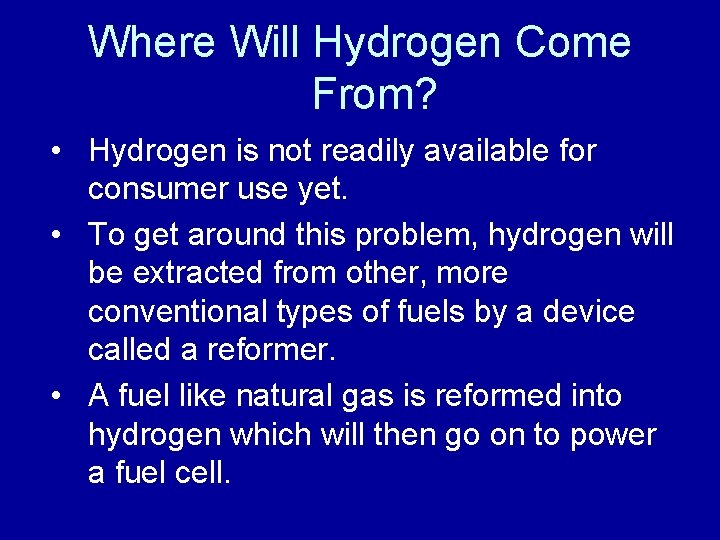 Where Will Hydrogen Come From?

• Hydrogen is not readily available for consumer use yet.

• To get around this problem, hydrogen will be extracted from other, more conventional types of fuels by a device called a reformer.

• A fuel like natural gas is reformed into hydrogen which will then go on to power a fuel cell.